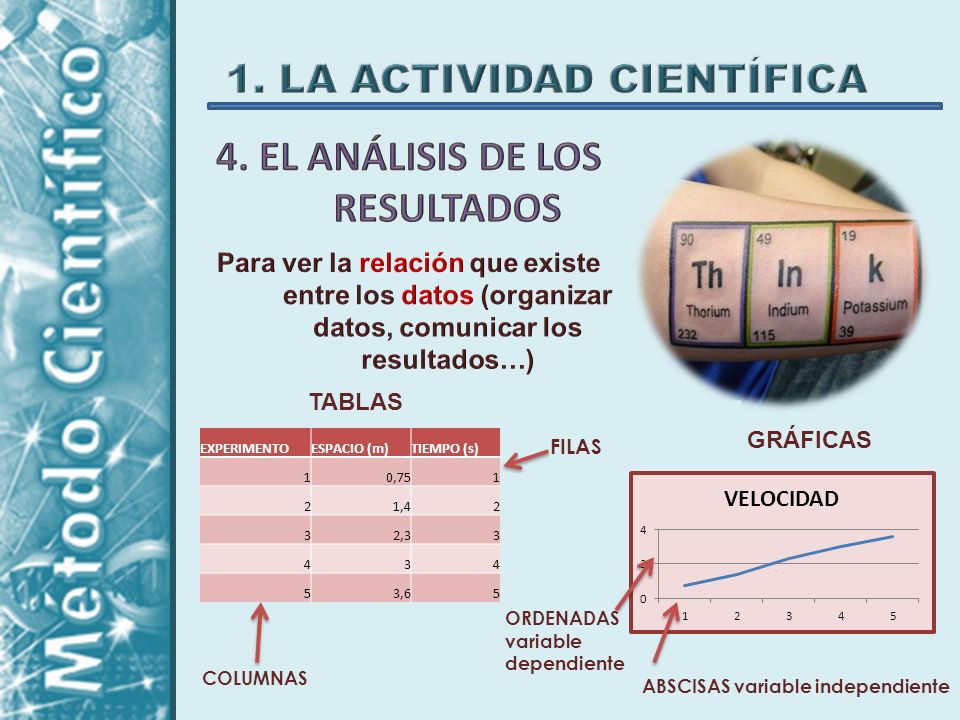 Método Científico

1. LA ACTIVIDAD CIENTÍFICA

4. EL ANÁLISIS DE LOS RESULTADOS

Para ver la relación que existe entre los datos (organizar datos, comunicar los resultados…)

90 Th Thorium 232
49 In Indium 115
19 K Potassium 39

TABLAS

| EXPERIMENTO | ESPACIO (m) | TIEMPO (s) |
|---|---|---|
| 1 | 0,75 | 1 |
| 2 | 1,4 | 2 |
| 3 | 2,3 | 3 |
| 4 | 3 | 4 |
| 5 | 3,6 | 5 |

FILAS

COLUMNAS

GRÁFICAS

VELOCIDAD

4
2
0
1 2 3 4 5

ORDENADAS variable dependiente

ABSCISAS variable independiente